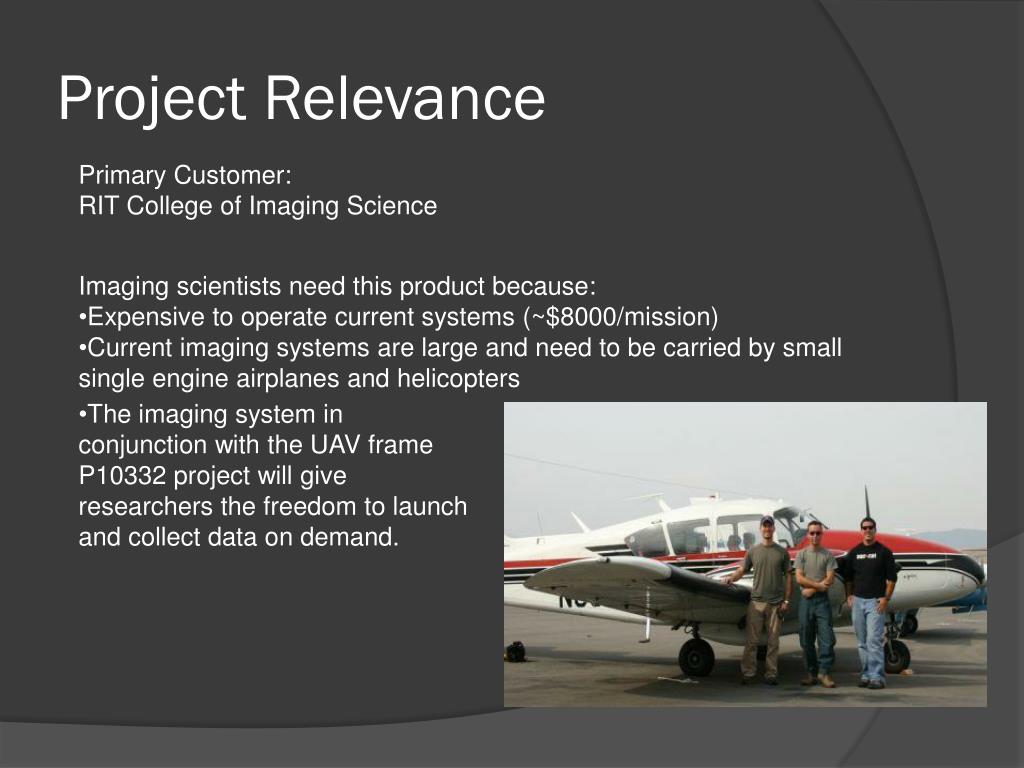 Project Relevance

Primary Customer:
RIT College of Imaging Science

Imaging scientists need this product because:
•Expensive to operate current systems (~$8000/mission)
•Current imaging systems are large and need to be carried by small single engine airplanes and helicopters
•The imaging system in conjunction with the UAV frame P10332 project will give researchers the freedom to launch and collect data on demand.